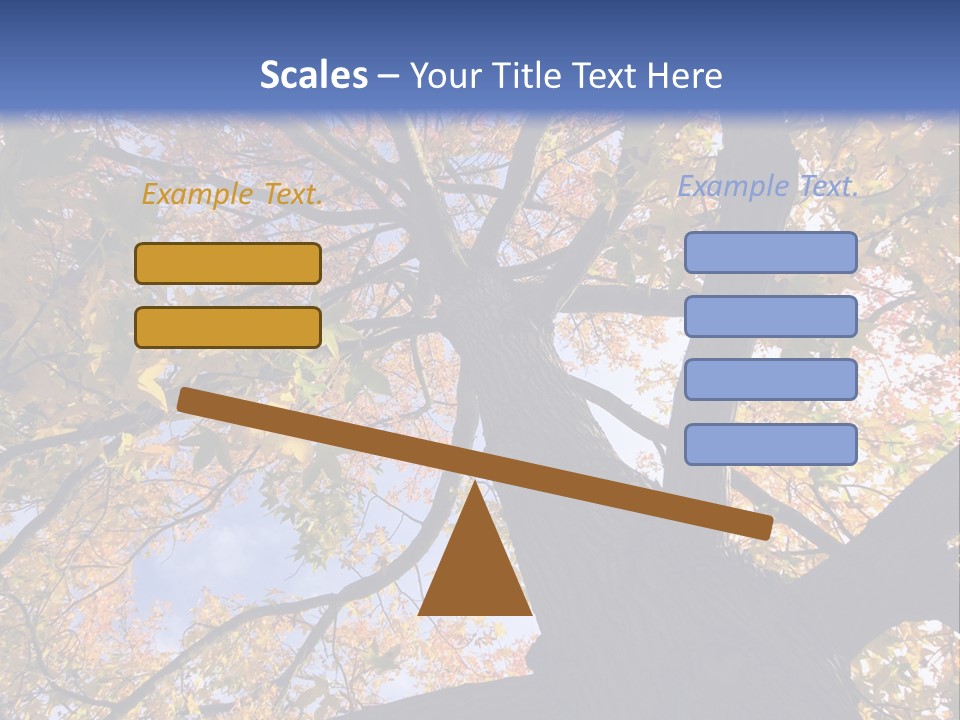 Scales – Your Title Text Here

Example Text.

Example Text.